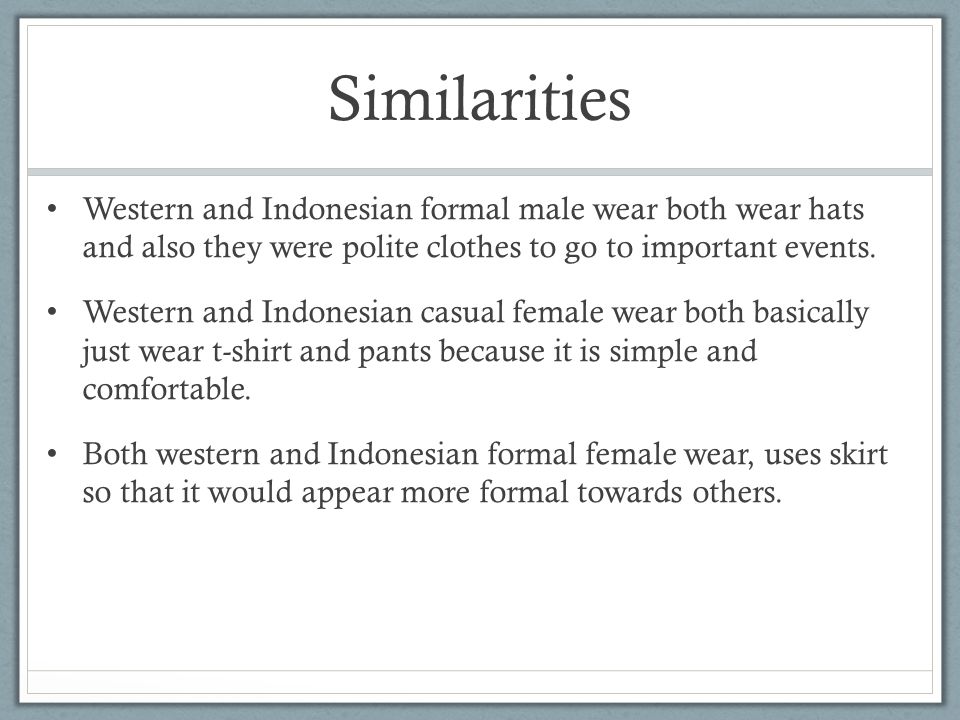 Similarities

• Western and Indonesian formal male wear both wear hats and also they were polite clothes to go to important events.

• Western and Indonesian casual female wear both basically just wear t-shirt and pants because it is simple and comfortable.

• Both western and Indonesian formal female wear, uses skirt so that it would appear more formal towards others.